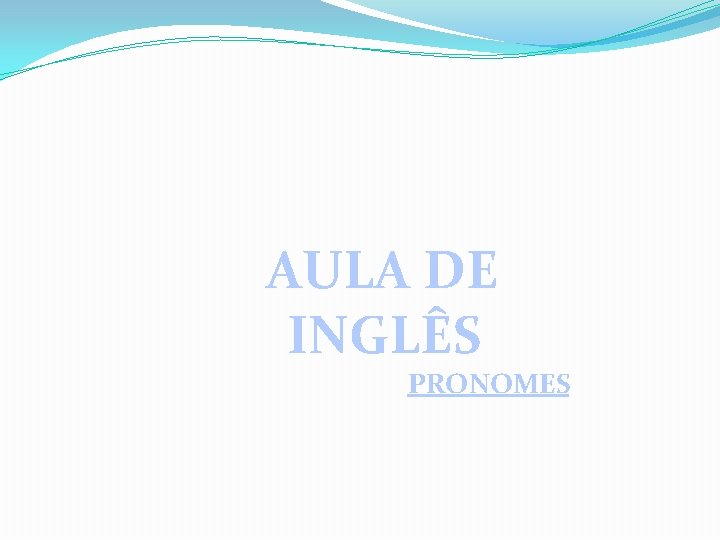 AULA DE INGLÊS

PRONOMES